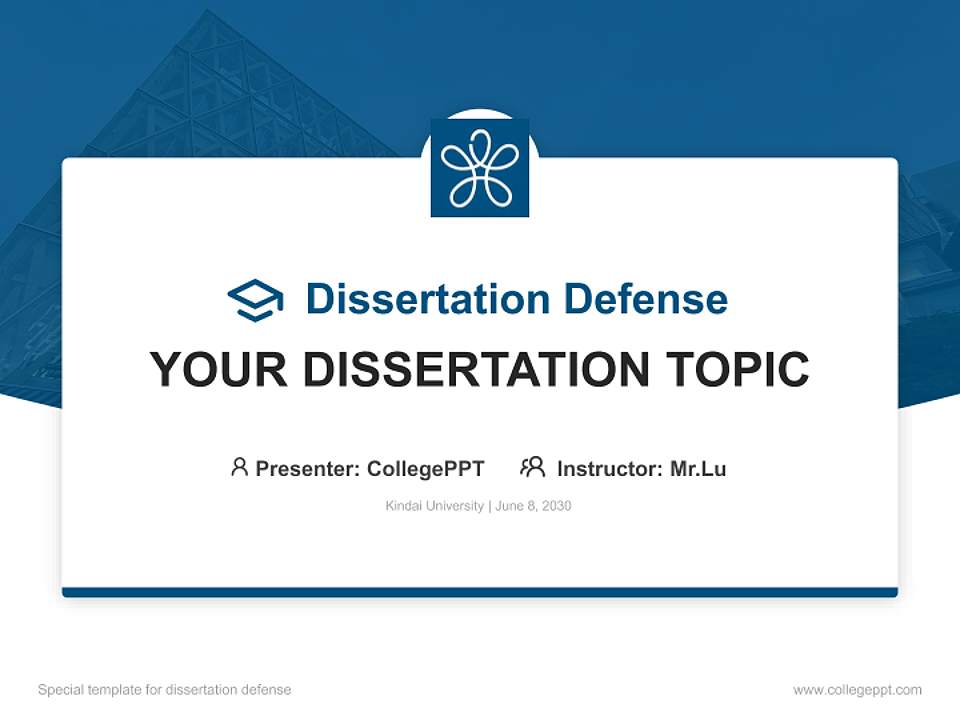 Dissertation Defense

YOUR DISSERTATION TOPIC

Presenter: CollegePPT Instructor: Mr.Lu

Kindai University | June 8, 2030

Special template for dissertation defense

www.collegeppt.com